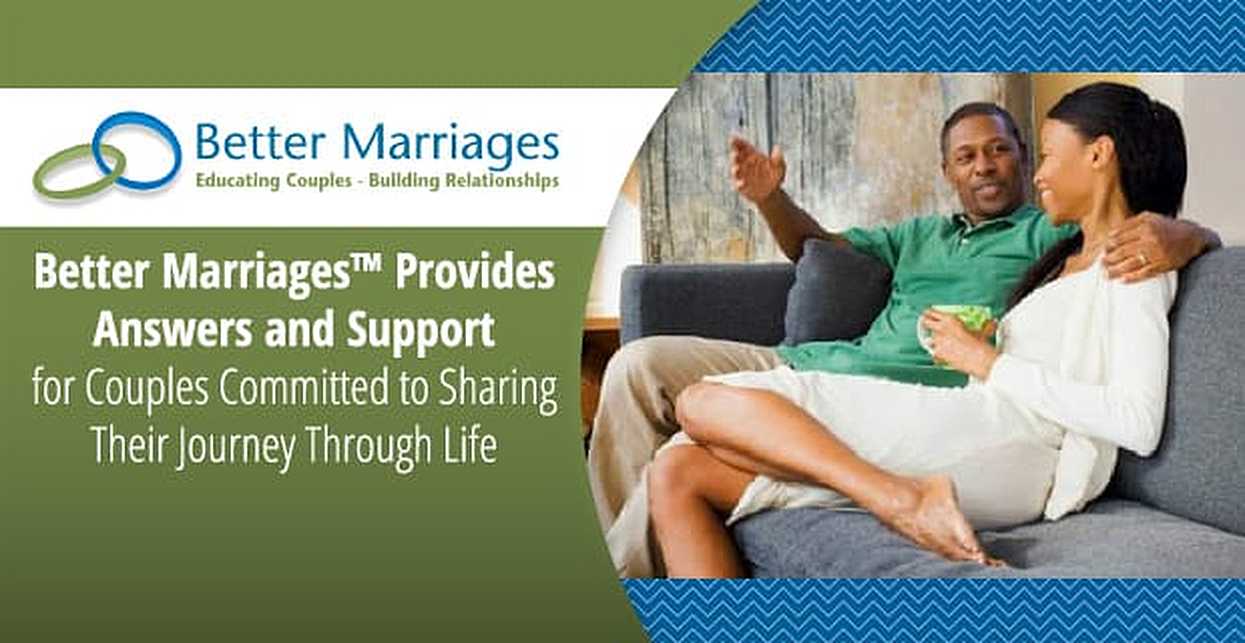 Better Marriages
Educating Couples - Building Relationships

Better Marriages™ Provides Answers and Support for Couples Committed to Sharing Their Journey Through Life